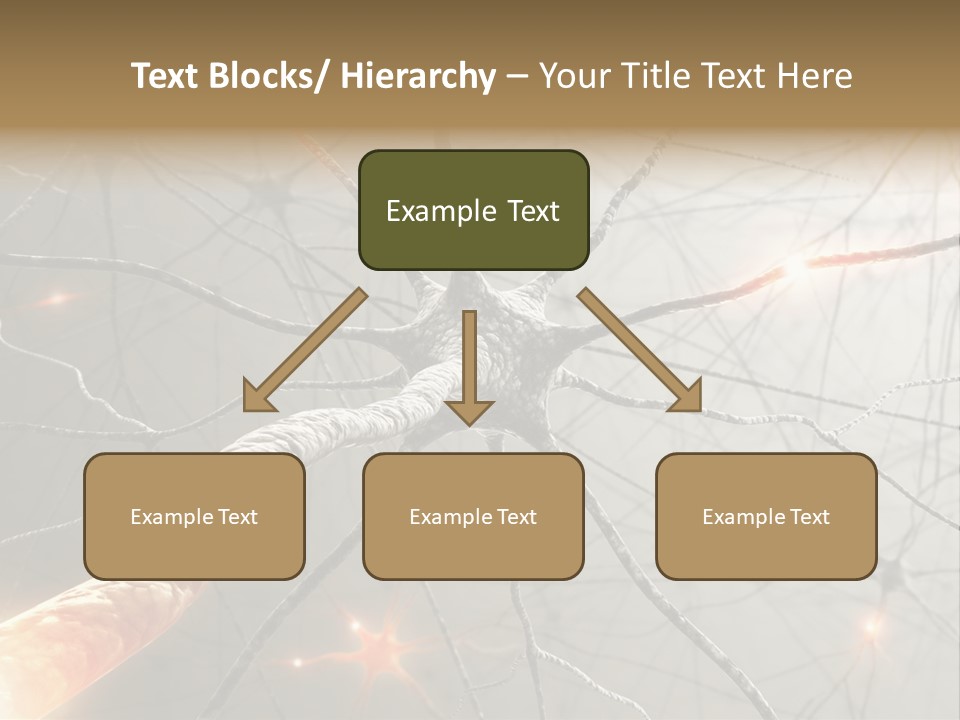 Text Blocks/ Hierarchy – Your Title Text Here

Example Text

Example Text

Example Text

Example Text